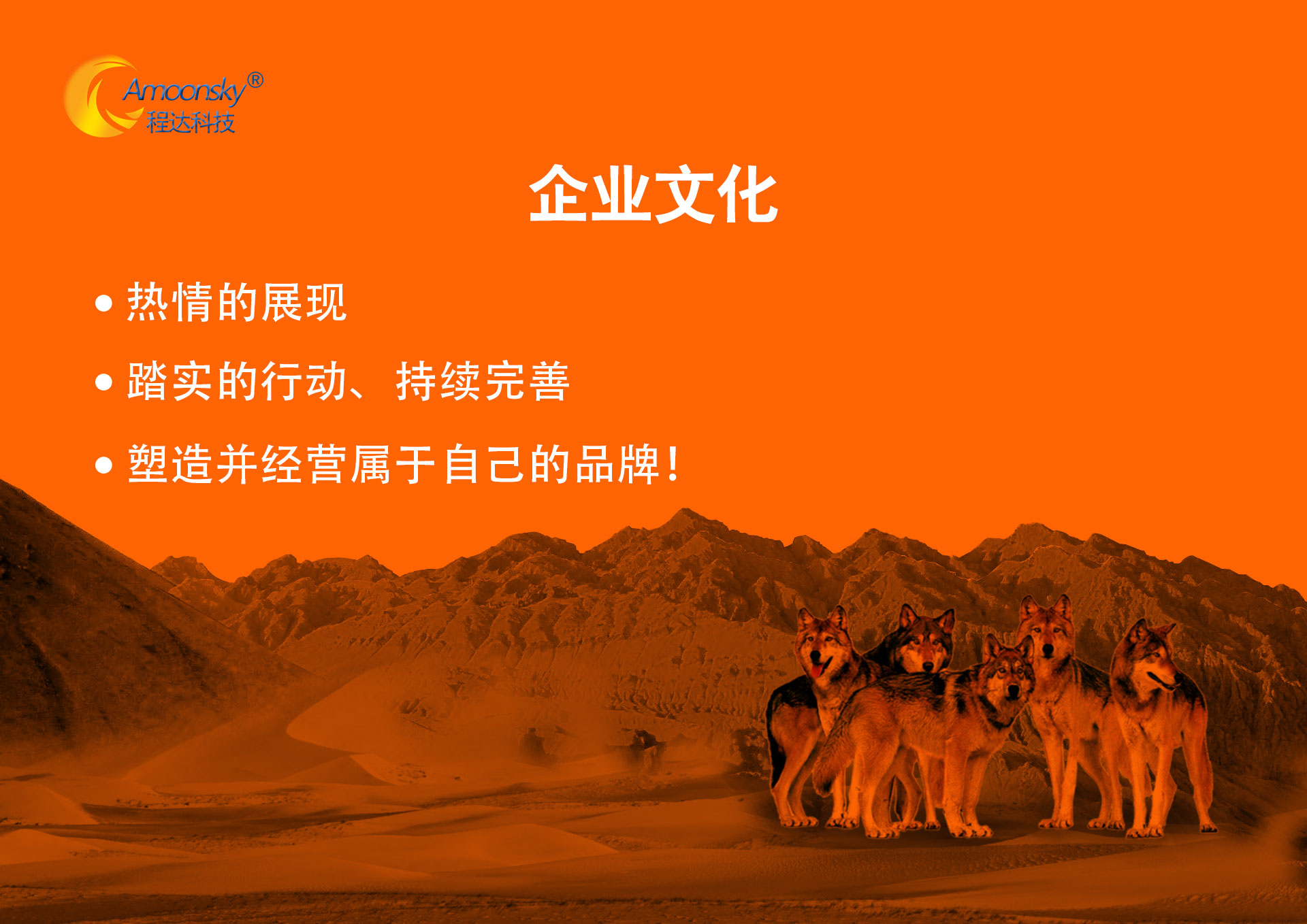 Amoonsky®
程达科技

企业文化

• 热情的展现
• 踏实的行动、持续完善
• 塑造并经营属于自己的品牌!